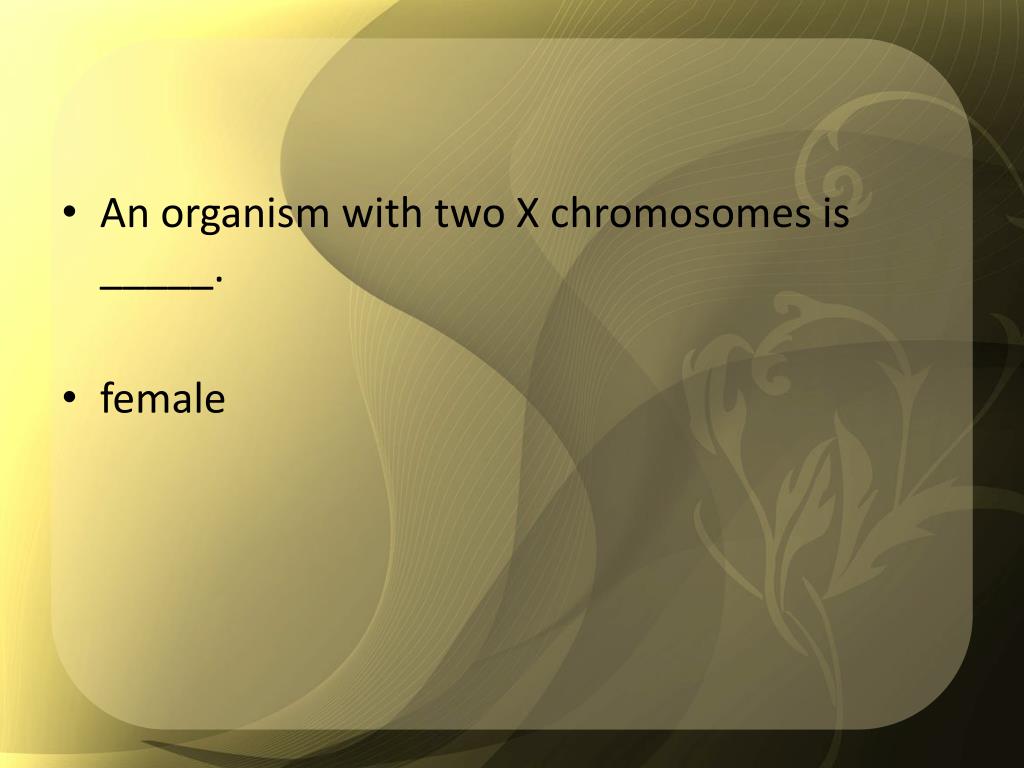 • An organism with two X chromosomes is _____.

• female